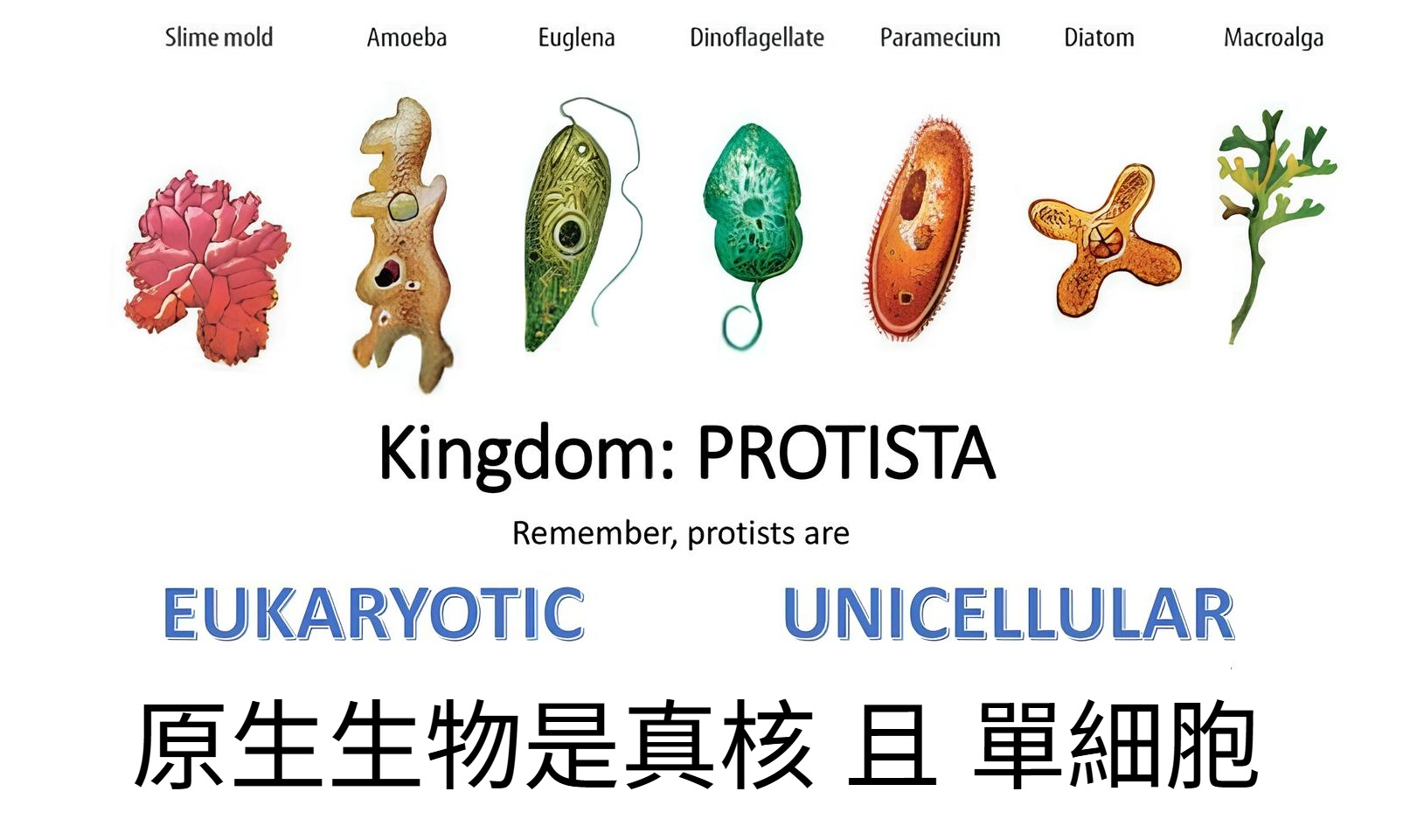 Slime mold Amoeba Euglena Dinoflagellate Paramecium Diatom Macroalga

Kingdom: PROTISTA

Remember, protists are

EUKARYOTIC UNICELLULAR

原生生物是真核 且 單細胞